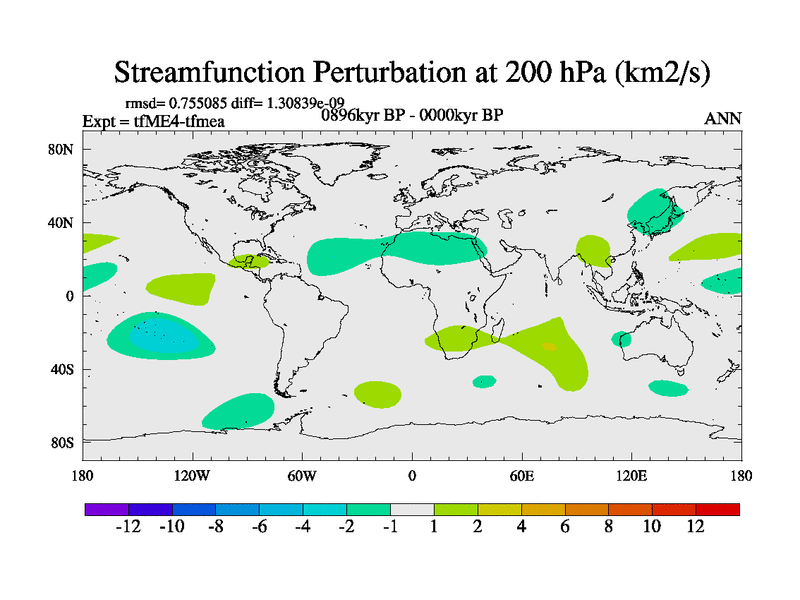 Streamfunction Perturbation at 200 hPa (km2/s)

rmsd= 0.755085 diff= 1.30839e-09
Expt = tfME4-tfmea
0896kyr BP - 0000kyr BP
ANN

80N
40N
0
40S
80S

180
120W
60W
0
60E
120E
180

-12
-10
-8
-6
-4
-2
-1
1
2
4
6
8
10
12